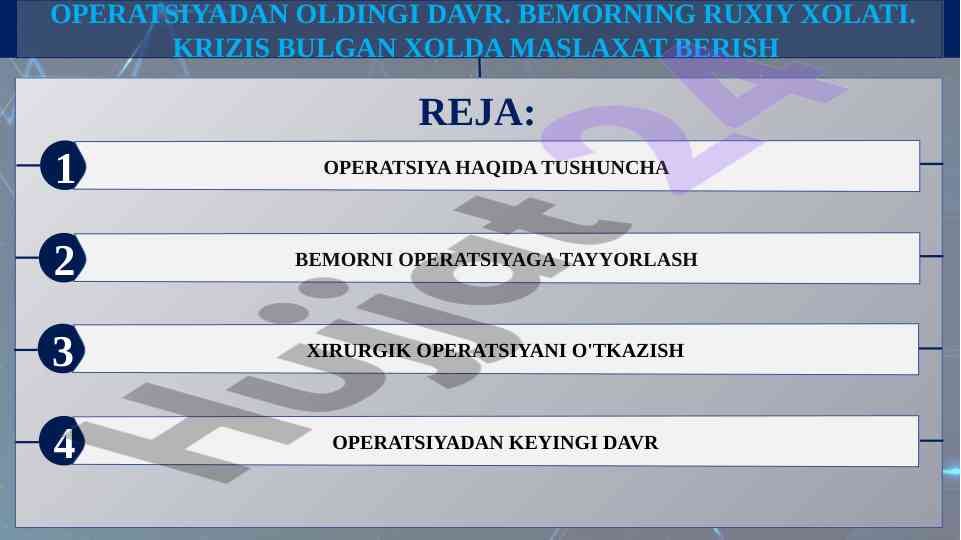 OPERATSIYADAN OLDINGI DAVR. BEMORNING RUXIY XOLATI. KRIZIS BULGAN XOLDA MASLAXAT BERISH

REJA:

1 OPERATSIYA HAQIDA TUSHUNCHA

2 BEMORNI OPERATSIYAGA TAYYORLASH

3 XIRURGIK OPERATSIYANI O'TKAZISH

4 OPERATSIYADAN KEYINGI DAVR

Hujjat 24